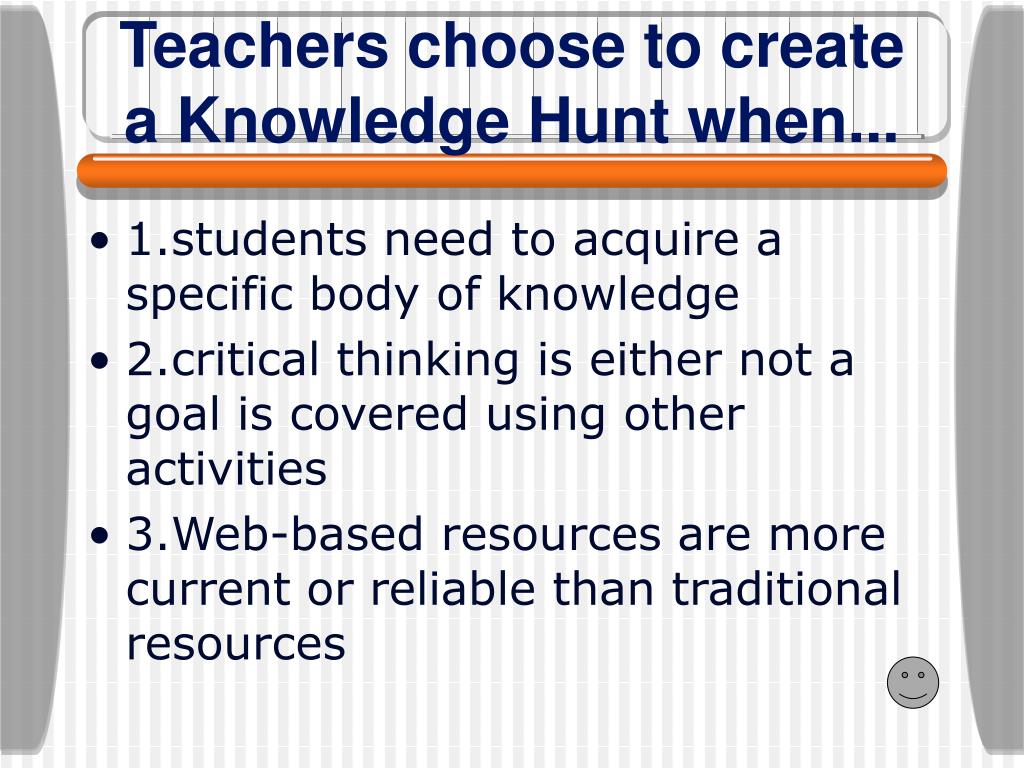 Teachers choose to create a Knowledge Hunt when...

• 1.students need to acquire a specific body of knowledge
• 2.critical thinking is either not a goal is covered using other activities
• 3.Web-based resources are more current or reliable than traditional resources